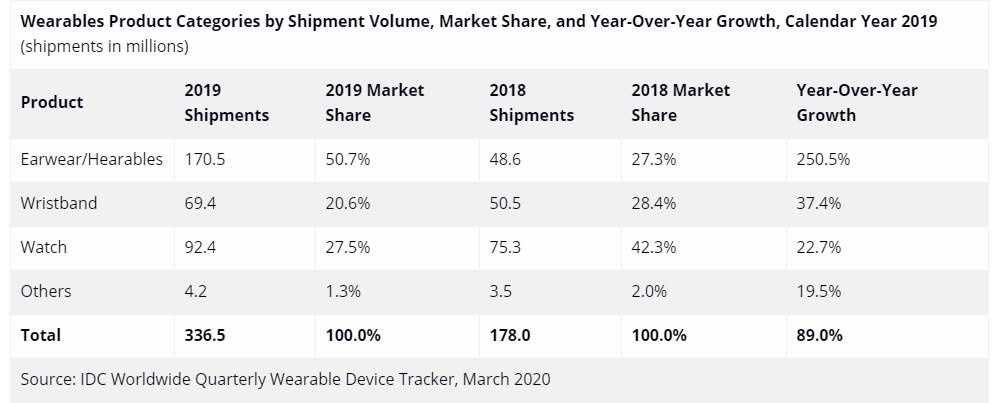 Wearables Product Categories by Shipment Volume, Market Share, and Year-Over-Year Growth, Calendar Year 2019
(shipments in millions)

| Product | 2019 Shipments | 2019 Market Share | 2018 Shipments | 2018 Market Share | Year-Over-Year Growth |
|---|---|---|---|---|---|
| Earwear/Hearables | 170.5 | 50.7% | 48.6 | 27.3% | 250.5% |
| Wristband | 69.4 | 20.6% | 50.5 | 28.4% | 37.4% |
| Watch | 92.4 | 27.5% | 75.3 | 42.3% | 22.7% |
| Others | 4.2 | 1.3% | 3.5 | 2.0% | 19.5% |
| Total | 336.5 | 100.0% | 178.0 | 100.0% | 89.0% |

Source: IDC Worldwide Quarterly Wearable Device Tracker, March 2020